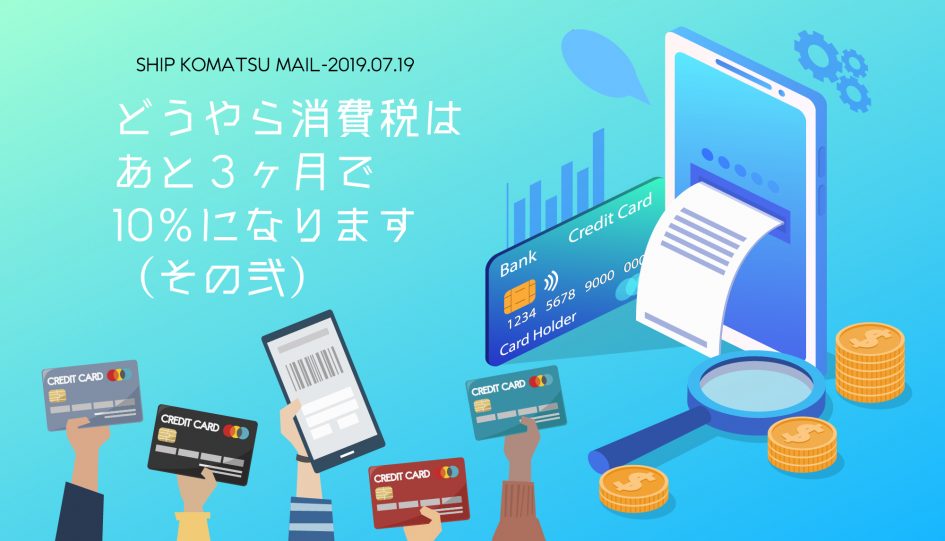 SHIP KOMATSU MAIL-2019.07.19

どうやら消費税は
あと３ヶ月で
10%になります
（その弐）

Bank
Credit Card
1234 5678 9000 000
Card Holder

CREDIT CARD

CREDIT CARD

CREDIT CARD

CREDIT CARD